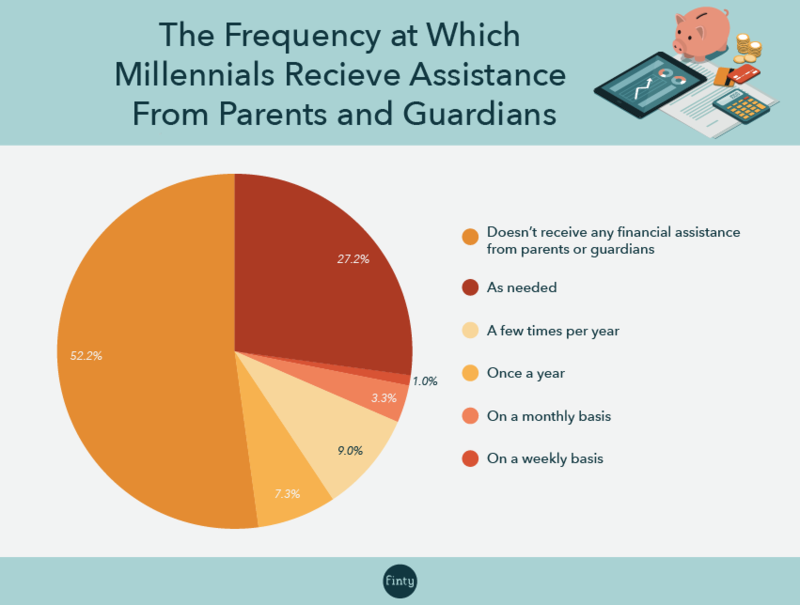 The Frequency at Which Millennials Recieve Assistance From Parents and Guardians

27.2%

52.2%

1.0%

3.3%

9.0%

7.3%

Doesn't receive any financial assistance from parents or guardians

As needed

A few times per year

Once a year

On a monthly basis

On a weekly basis

finty